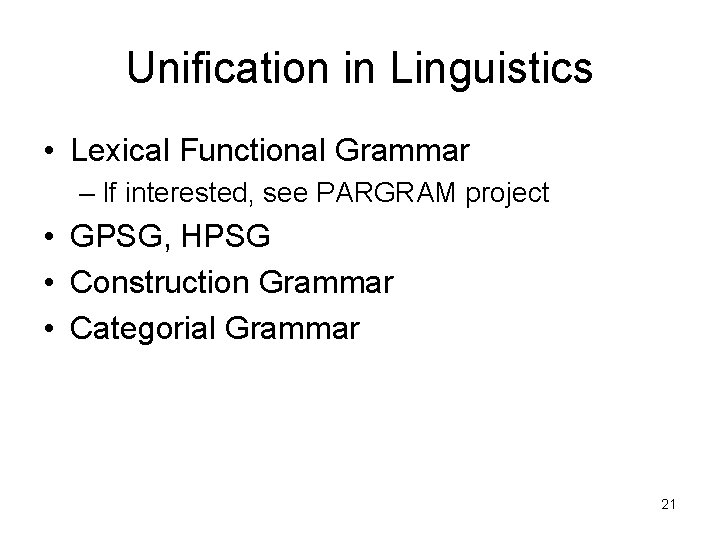 Unification in Linguistics

• Lexical Functional Grammar
  – If interested, see PARGRAM project
• GPSG, HPSG
• Construction Grammar
• Categorial Grammar

21